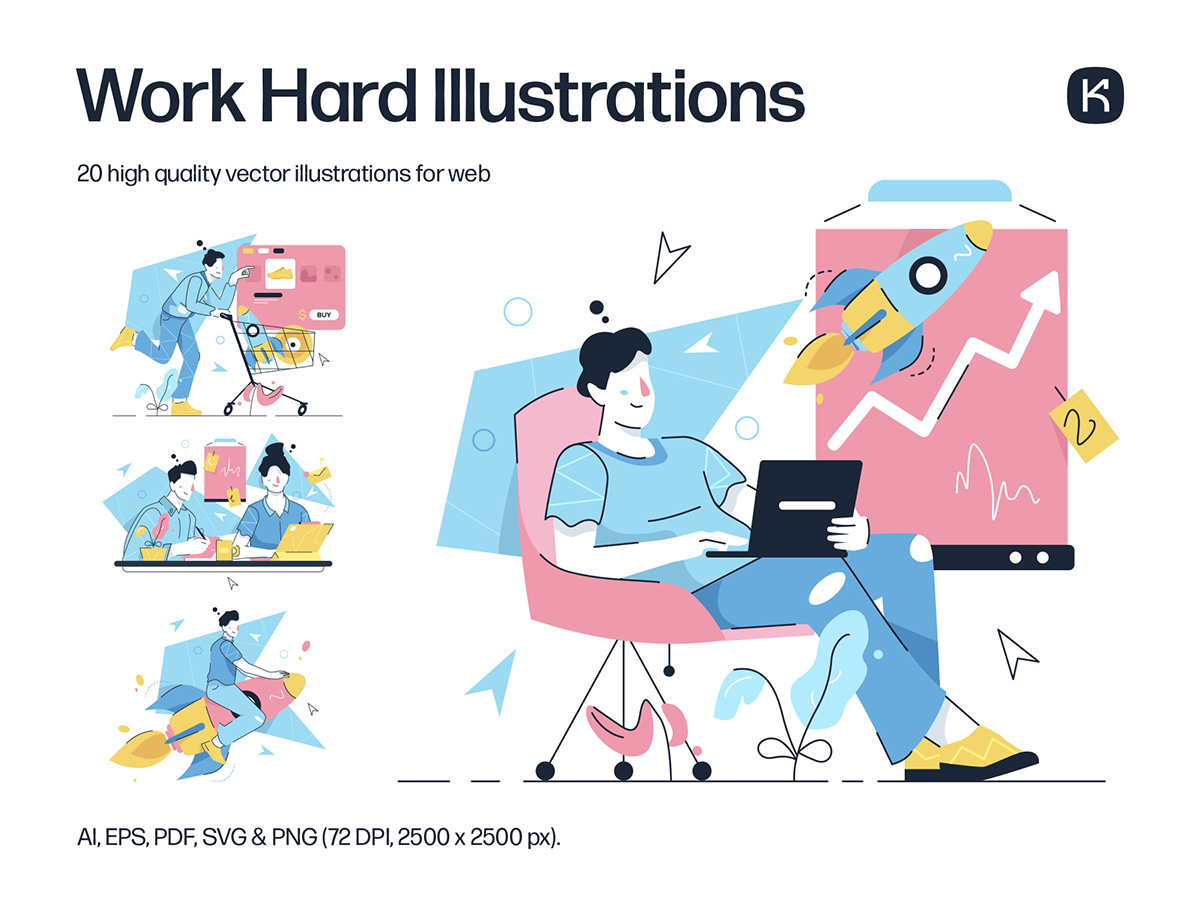 Work Hard Illustrations

K

20 high quality vector illustrations for web

BUY

$

2

AI, EPS, PDF, SVG & PNG (72 DPI, 2500 x 2500 px).